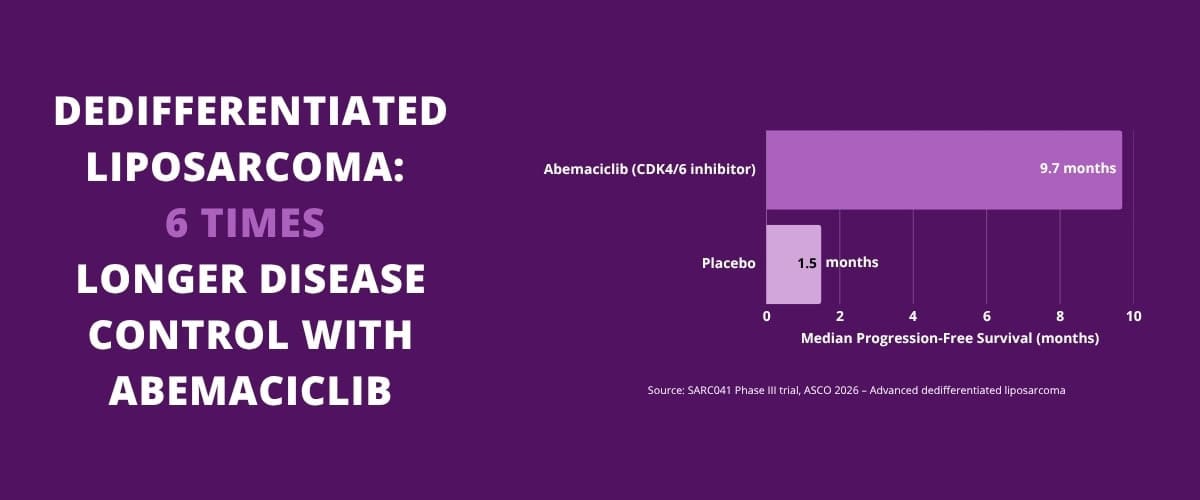 DEDIFFERENTIATED LIPOSARCOMA: 6 TIMES LONGER DISEASE CONTROL WITH ABEMACICLIB

Abemaciclib (CDK4/6 inhibitor)
9.7 months
Placebo
1.5 months
0
2
4
6
8
10
Median Progression-Free Survival (months)

Source: SARC041 Phase III trial, ASCO 2026 – Advanced dedifferentiated liposarcoma